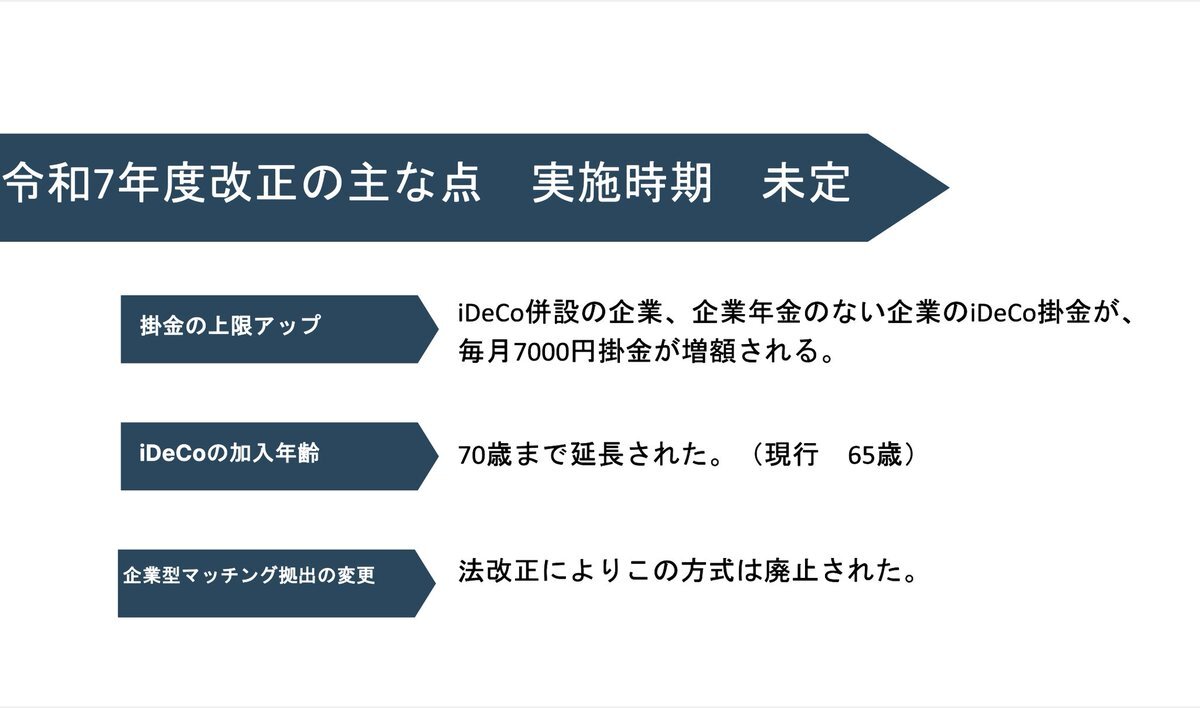 令和7年度改正の主な点　実施時期　未定

掛金の上限アップ

iDeCo併設の企業、企業年金のない企業のiDeCo掛金が、毎月7000円掛金が増額される。

iDeCoの加入年齢

70歳まで延長された。（現行　65歳）

企業型マッチング拠出の変更

法改正によりこの方式は廃止された。